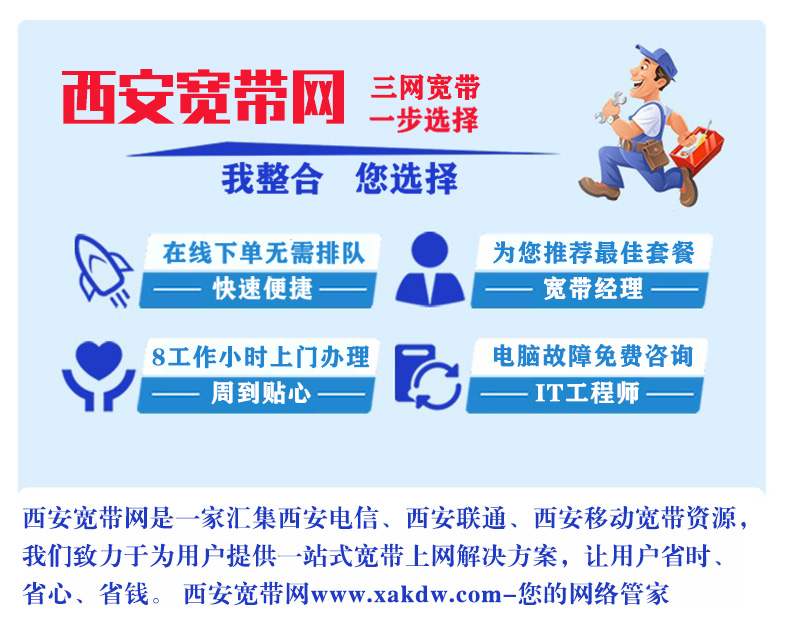 西安宽带网

三网宽带
一步选择

我整合 您选择

在线下单无需排队
—— 快速便捷 ——

为您推荐最佳套餐
—— 宽带经理 ——

8工作小时上门办理
—— 周到贴心 ——

电脑故障免费咨询
—— IT工程师 ——

西安宽带网是一家汇集西安电信、西安联通、西安移动宽带资源，我们致力于为用户提供一站式宽带上网解决方案，让用户省时、省心、省钱。 西安宽带网www.xakdw.com–您的网络管家